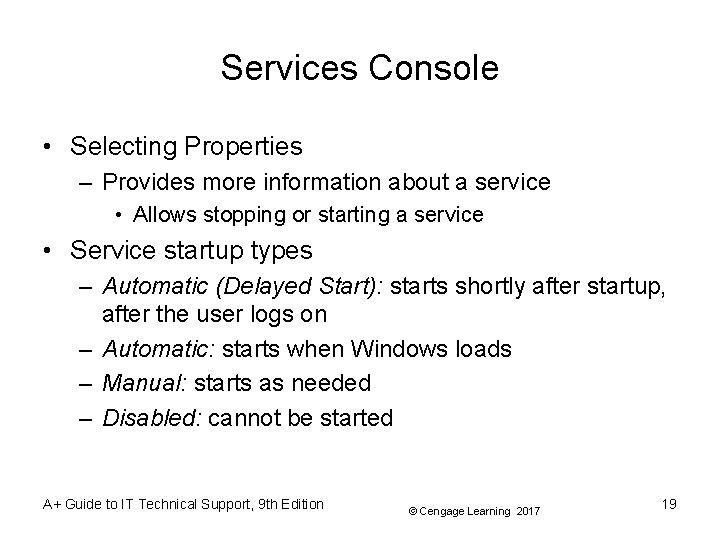 Services Console

• Selecting Properties
– Provides more information about a service
• Allows stopping or starting a service
• Service startup types
– Automatic (Delayed Start): starts shortly after startup, after the user logs on
– Automatic: starts when Windows loads
– Manual: starts as needed
– Disabled: cannot be started

A+ Guide to IT Technical Support, 9th Edition

© Cengage Learning 2017

19